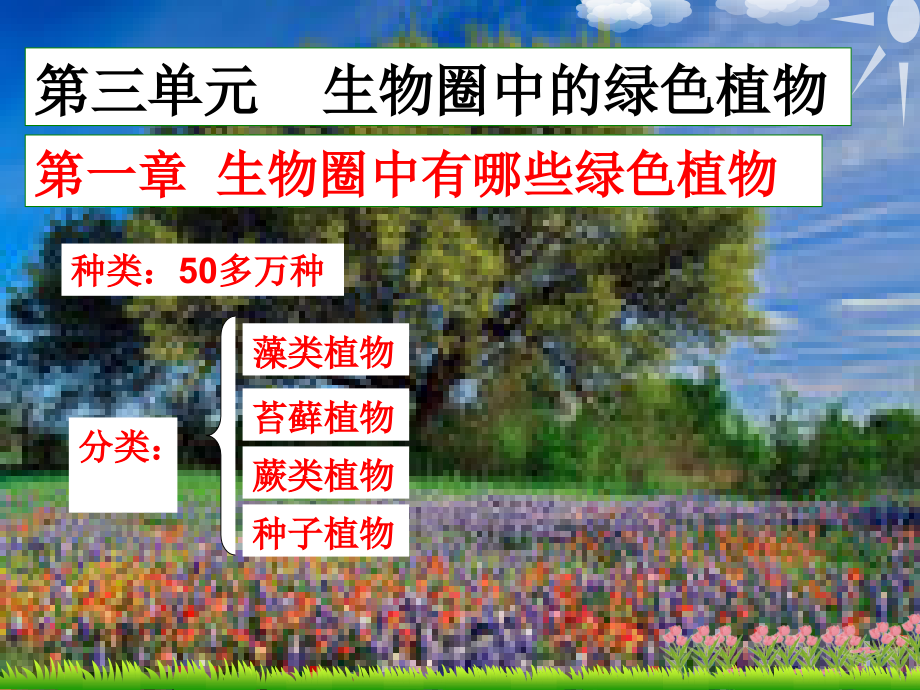 第三单元　生物圈中的绿色植物

第一章　生物圈中有哪些绿色植物

种类：50多万种

分类：

藻类植物

苔藓植物

蕨类植物

种子植物